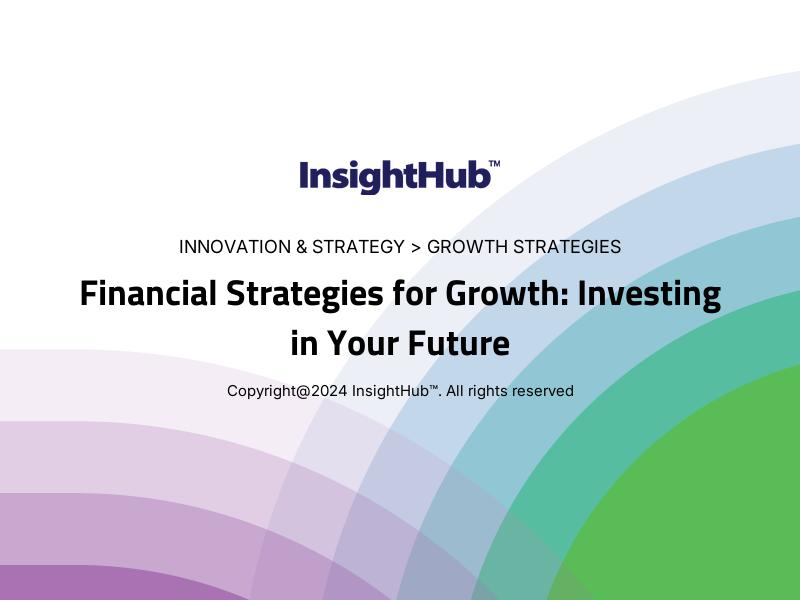 InsightHub™

INNOVATION & STRATEGY > GROWTH STRATEGIES

Financial Strategies for Growth: Investing in Your Future

Copyright@2024 InsightHub™. All rights reserved